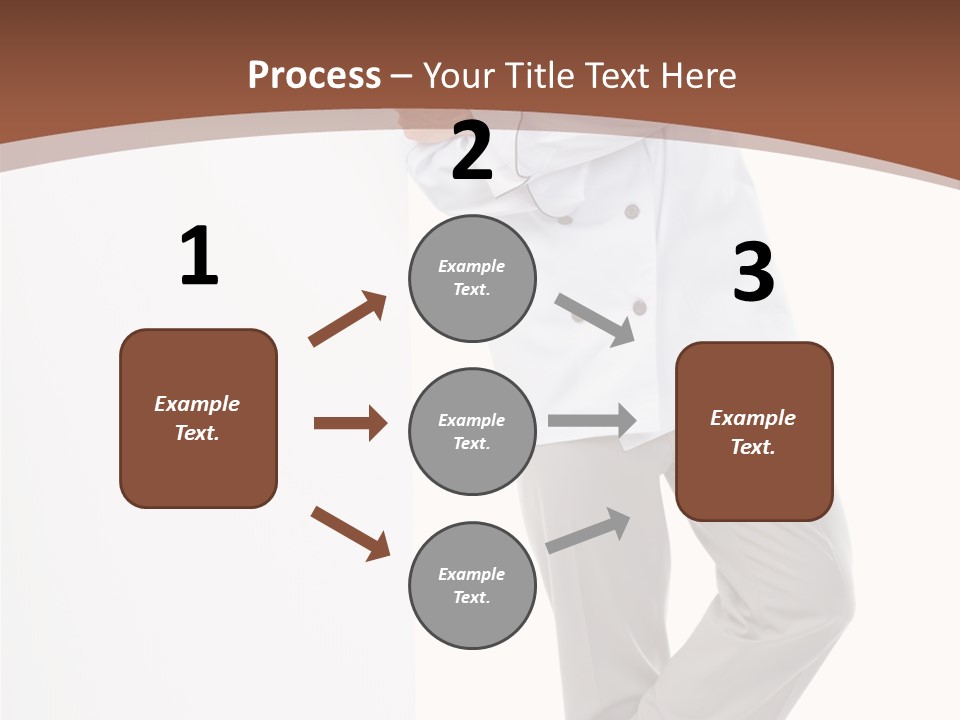 Process – Your Title Text Here

1

Example Text.

2

Example Text.

Example Text.

Example Text.

3

Example Text.